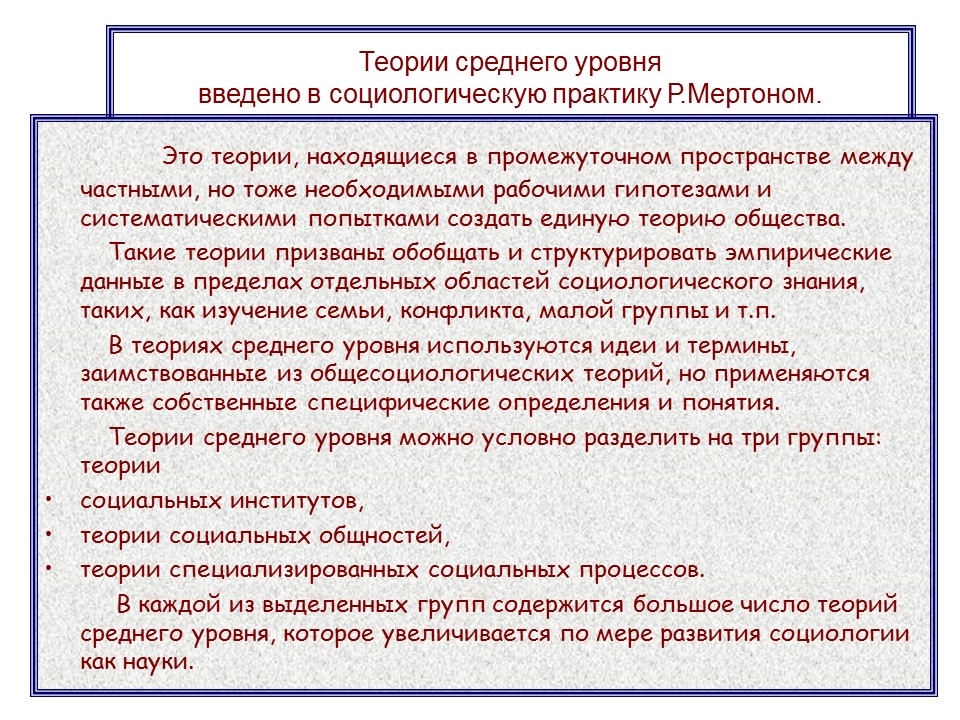 Теории среднего уровня
введено в социологическую практику Р.Мертоном.

Это теории, находящиеся в промежуточном пространстве между частными, но тоже необходимыми рабочими гипотезами и систематическими попытками создать единую теорию общества.

Такие теории призваны обобщать и структурировать эмпирические данные в пределах отдельных областей социологического знания, таких, как изучение семьи, конфликта, малой группы и т.п.

В теориях среднего уровня используются идеи и термины, заимствованные из общесоциологических теорий, но применяются также собственные специфические определения и понятия.

Теории среднего уровня можно условно разделить на три группы: теории

• социальных институтов,
• теории социальных общностей,
• теории специализированных социальных процессов.

В каждой из выделенных групп содержится большое число теорий среднего уровня, которое увеличивается по мере развития социологии как науки.